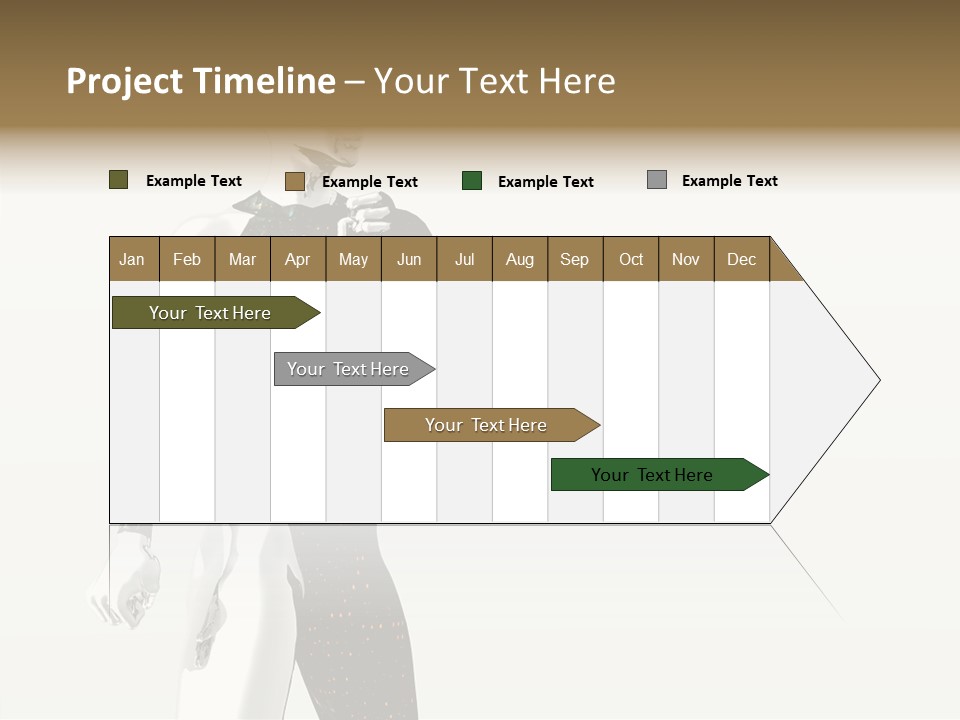 Project Timeline – Your Text Here

Example Text Example Text Example Text Example Text

| Jan | Feb | Mar | Apr | May | Jun | Jul | Aug | Sep | Oct | Nov | Dec |
|---|---|---|---|---|---|---|---|---|---|---|---|

Your Text Here

Your Text Here

Your Text Here

Your Text Here